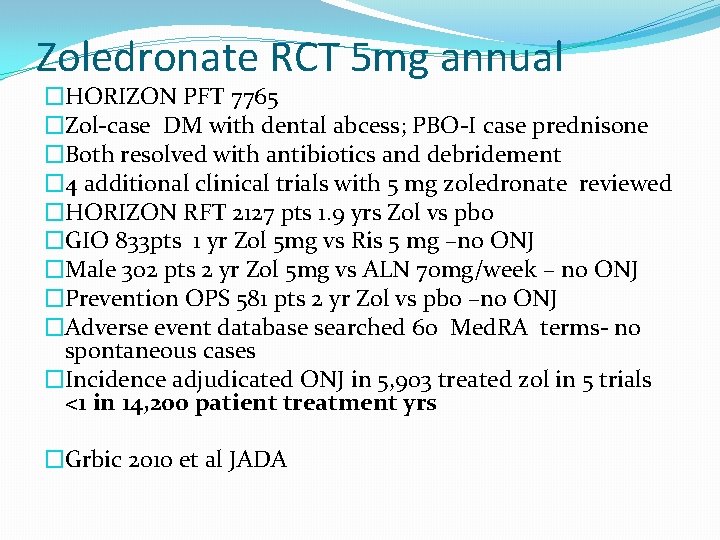 Zoledronate RCT 5mg annual

□HORIZON PFT 7765
□Zol-case DM with dental abcess; PBO-I case prednisone
□Both resolved with antibiotics and debridement
□4 additional clinical trials with 5 mg zoledronate reviewed
□HORIZON RFT 2127 pts 1.9 yrs Zol vs pbo
□GIO 833pts 1 yr Zol 5mg vs Ris 5 mg –no ONJ
□Male 302 pts 2 yr Zol 5mg vs ALN 70mg/week – no ONJ
□Prevention OPS 581 pts 2 yr Zol vs pbo –no ONJ
□Adverse event database searched 60 MedRA terms- no spontaneous cases
□Incidence adjudicated ONJ in 5,903 treated zol in 5 trials <1 in 14,200 patient treatment yrs

□Grbic 2010 et al JADA